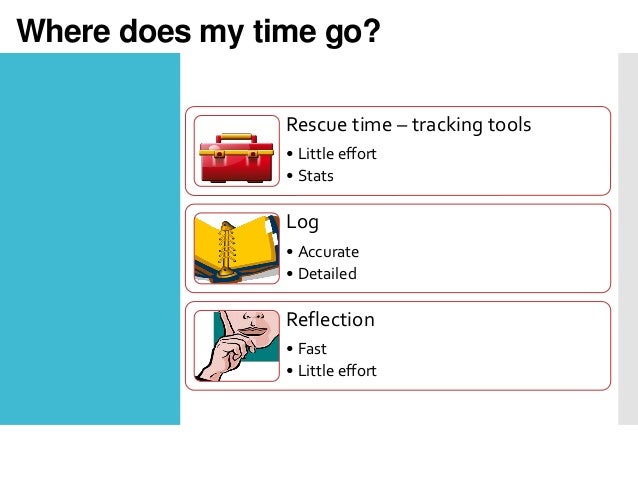 Where does my time go?

Rescue time – tracking tools
• Little effort
• Stats

Log
• Accurate
• Detailed

Reflection
• Fast
• Little effort